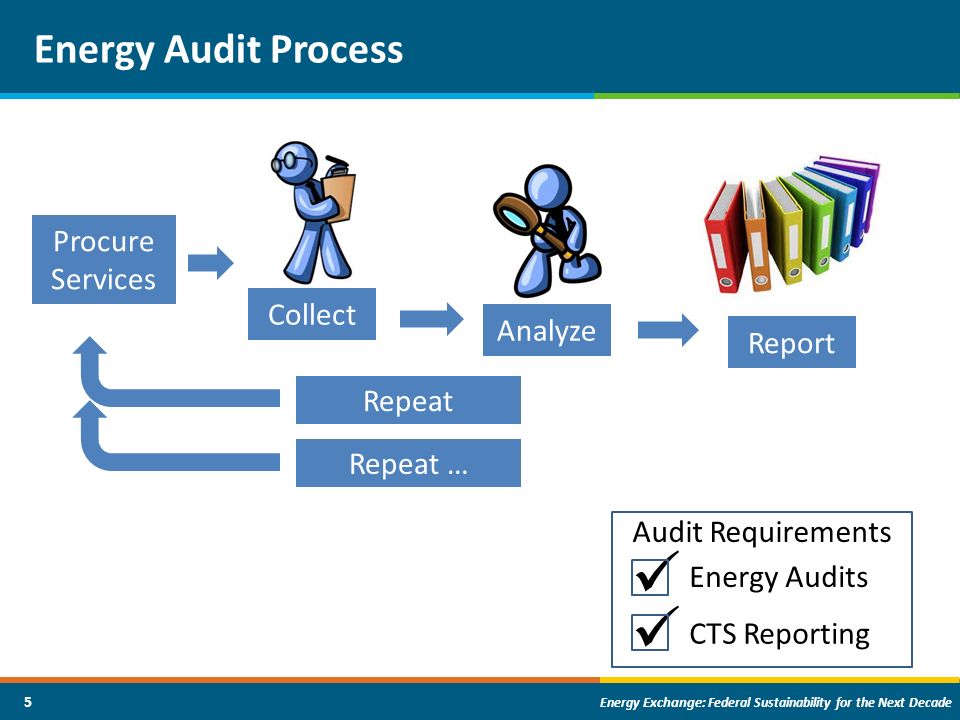 Energy Audit Process

Procure Services

Collect

Analyze

Report

Repeat

Repeat …

Audit Requirements

Energy Audits

CTS Reporting

5

Energy Exchange: Federal Sustainability for the Next Decade